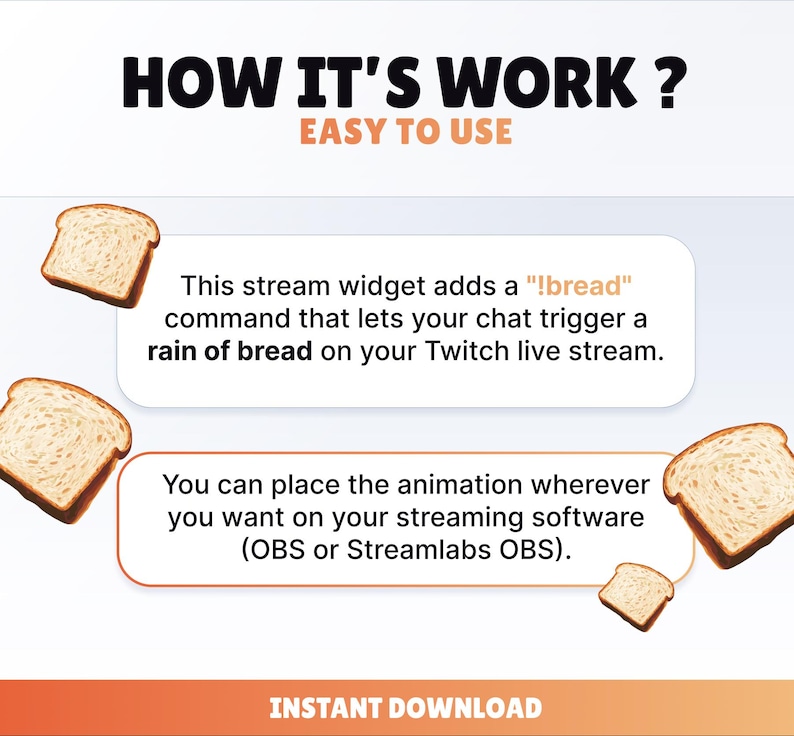 HOW IT'S WORK ?
EASY TO USE

This stream widget adds a "!bread" command that lets your chat trigger a rain of bread on your Twitch live stream.

You can place the animation wherever you want on your streaming software (OBS or Streamlabs OBS).

INSTANT DOWNLOAD